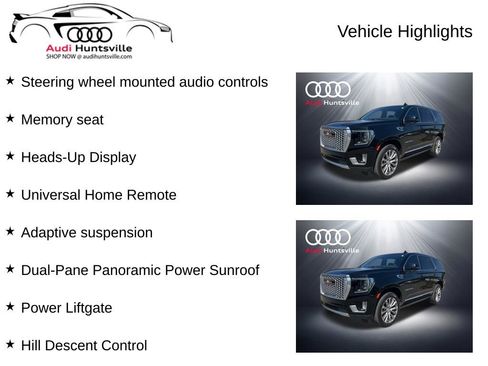 Audi Huntsville
SHOP NOW @ audihuntsville.com

Vehicle Highlights

★ Steering wheel mounted audio controls

★ Memory seat

★ Heads-Up Display

★ Universal Home Remote

★ Adaptive suspension

★ Dual-Pane Panoramic Power Sunroof

★ Power Liftgate

★ Hill Descent Control

Audi Huntsville

Audi Huntsville